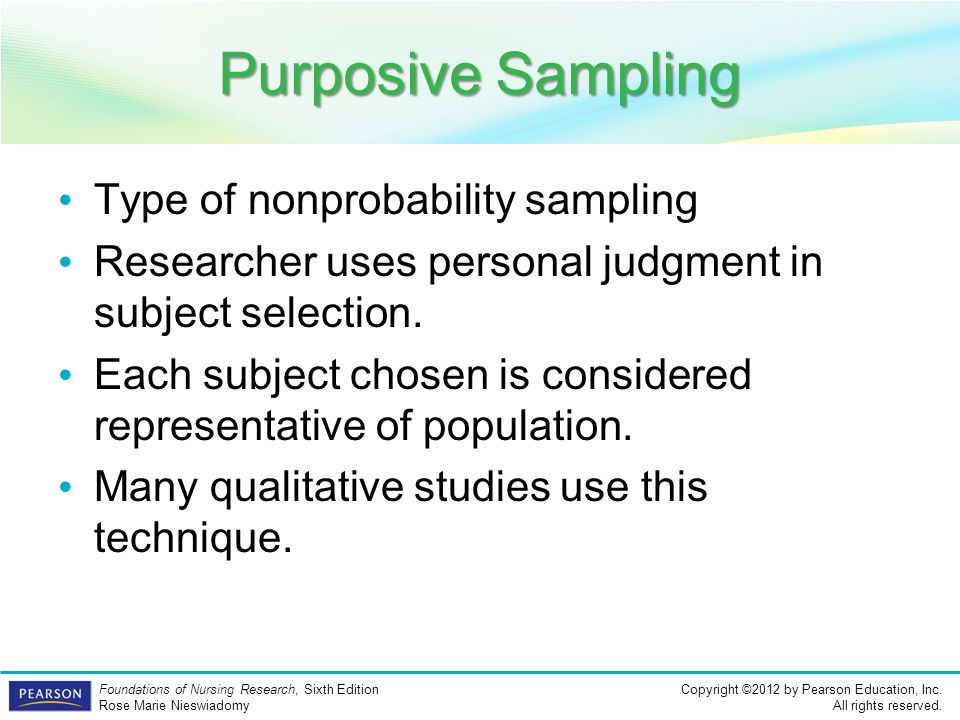 Purposive Sampling

• Type of nonprobability sampling
• Researcher uses personal judgment in subject selection.
• Each subject chosen is considered representative of population.
• Many qualitative studies use this technique.

PEARSON

Foundations of Nursing Research, Sixth Edition
Rose Marie Nieswiadomy

Copyright ©2012 by Pearson Education, Inc.
All rights reserved.